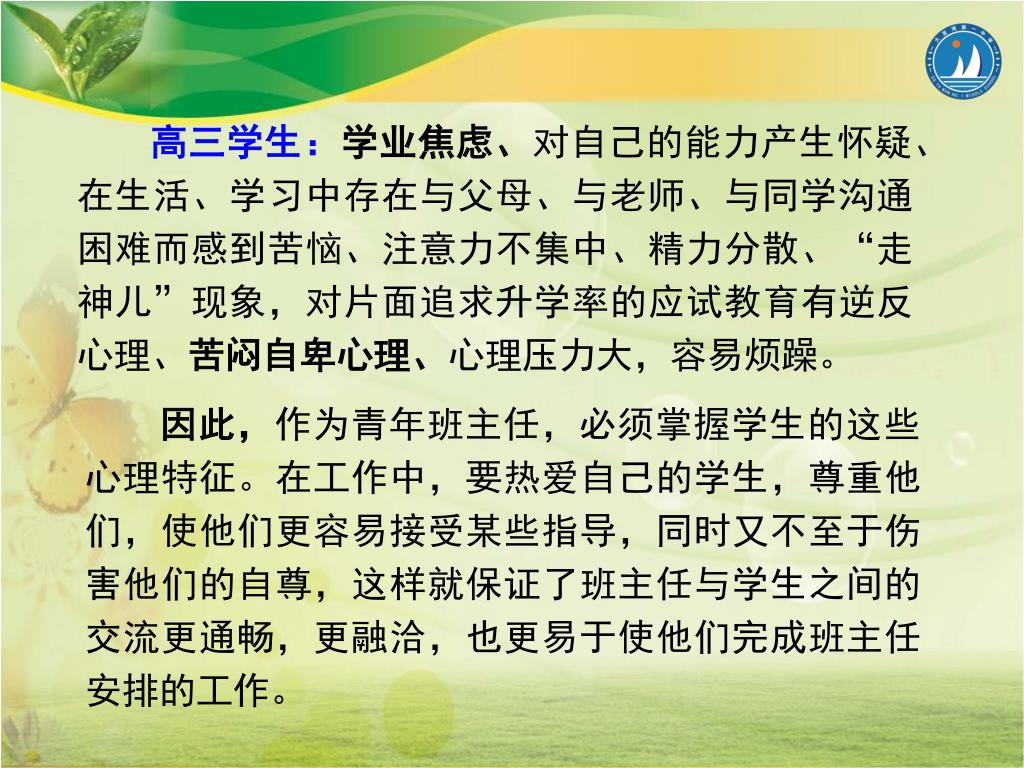 高三学生：学业焦虑、对自己的能力产生怀疑、在生活、学习中存在与父母、与老师、与同学沟通困难而感到苦恼、注意力不集中、精力分散、“走神儿”现象，对片面追求升学率的应试教育有逆反心理、苦闷自卑心理、心理压力大，容易烦躁。

因此，作为青年班主任，必须掌握学生的这些心理特征。在工作中，要热爱自己的学生，尊重他们，使他们更容易接受某些指导，同时又不至于伤害他们的自尊，这样就保证了班主任与学生之间的交流更通畅，更融洽，也更易于使他们完成班主任安排的工作。